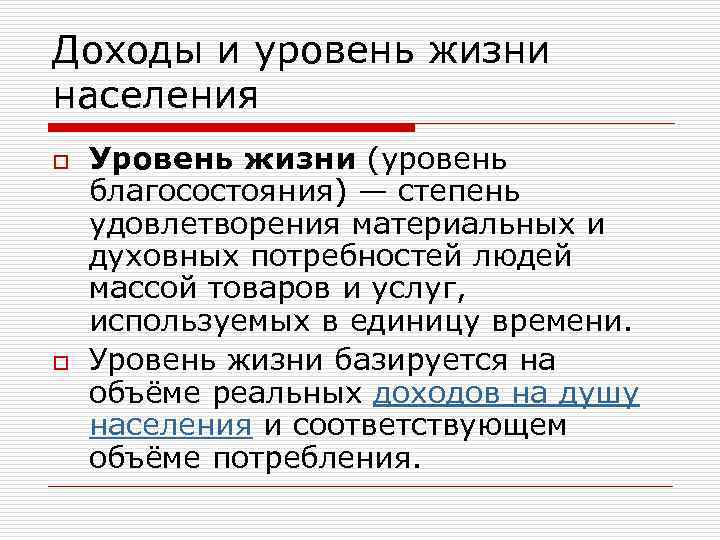 Доходы и уровень жизни населения

Уровень жизни (уровень благосостояния) — степень удовлетворения материальных и духовных потребностей людей массой товаров и услуг, используемых в единицу времени.

Уровень жизни базируется на объёме реальных доходов на душу населения и соответствующем объёме потребления.